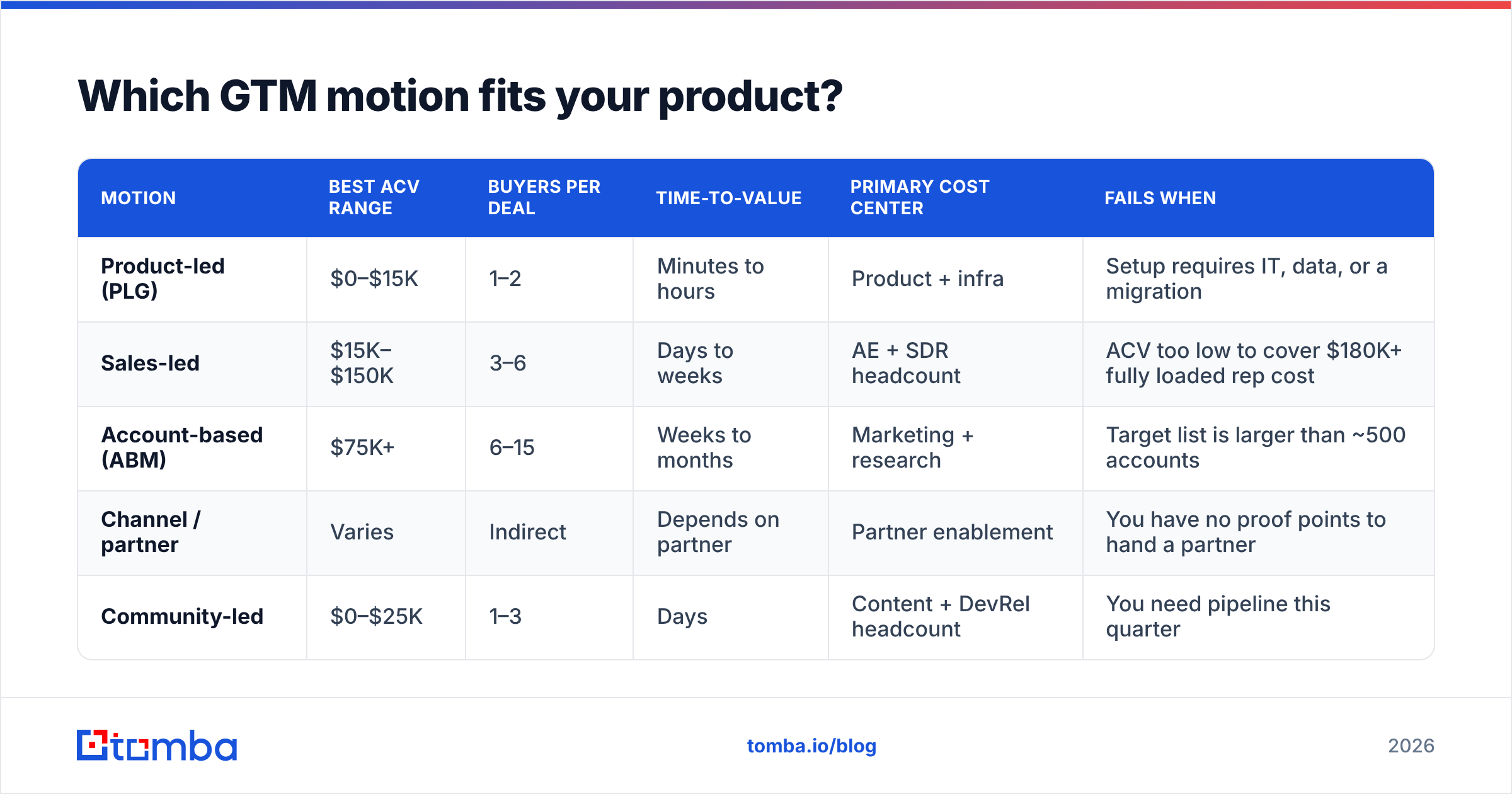 Which GTM motion fits your product?

| MOTION | BEST ACV RANGE | BUYERS PER DEAL | TIME-TO-VALUE | PRIMARY COST CENTER | FAILS WHEN |
|---|---|---|---|---|---|
| Product-led (PLG) | \$0–\$15K | 1–2 | Minutes to hours | Product + infra | Setup requires IT, data, or a migration |
| Sales-led | \$15K–\$150K | 3–6 | Days to weeks | AE + SDR headcount | ACV too low to cover \$180K+ fully loaded rep cost |
| Account-based (ABM) | \$75K+ | 6–15 | Weeks to months | Marketing + research | Target list is larger than ~500 accounts |
| Channel / partner | Varies | Indirect | Depends on partner | Partner enablement | You have no proof points to hand a partner |
| Community-led | \$0–\$25K | 1–3 | Days | Content + DevRel headcount | You need pipeline this quarter |

tomba

tomba.io/blog

2026